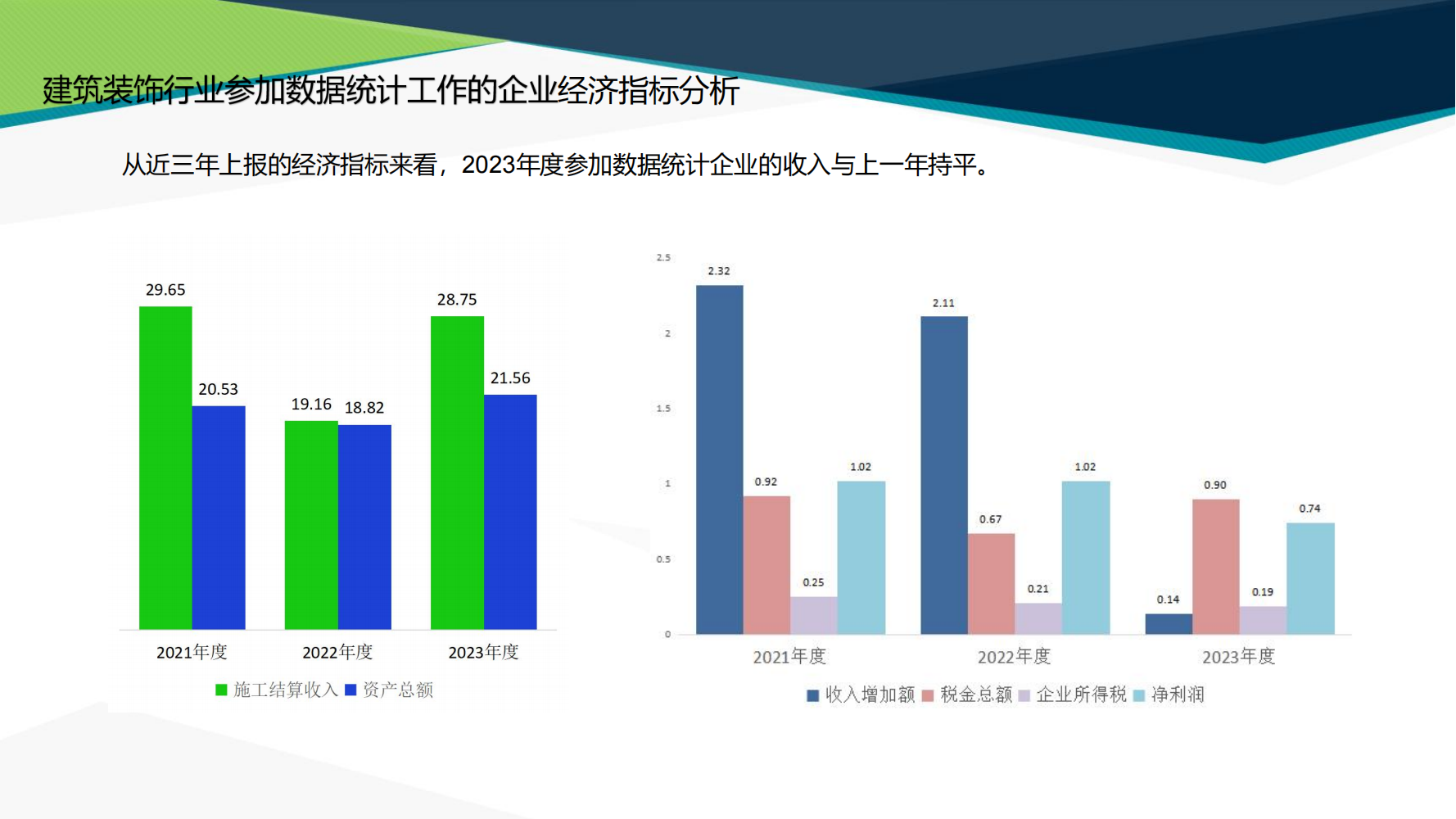 建筑装饰行业参加数据统计工作的企业经济指标分析

从近三年上报的经济指标来看，2023年度参加数据统计企业的收入与上一年持平。

29.65
20.53
19.16
18.82
28.75
21.56
2021年度
2022年度
2023年度
施工结算收入 资产总额

2.5
2
1.5
1
0.5
0
2.32
0.92
0.25
1.02
2.11
0.67
0.21
1.02
0.14
0.90
0.19
0.74
2021年度
2022年度
2023年度
收入增加额 税金总额 企业所得税 净利润